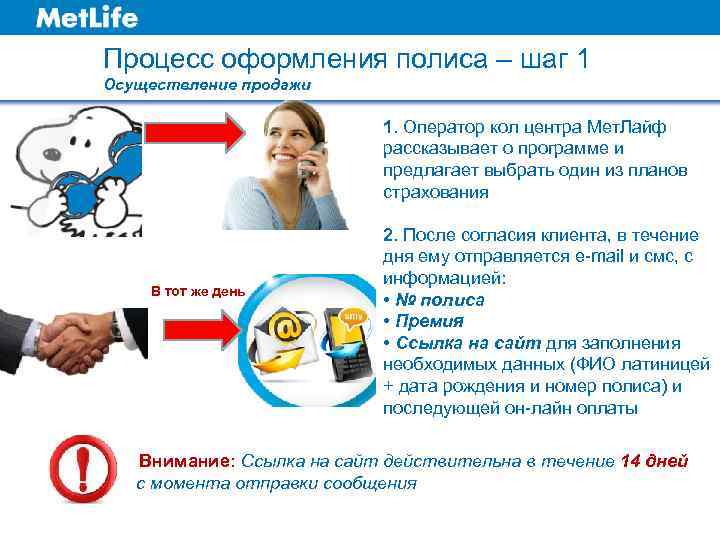 MetLife

Процесс оформления полиса – шаг 1
Осуществление продажи

1. Оператор кол центра МетЛайф рассказывает о программе и предлагает выбрать один из планов страхования

2. После согласия клиента, в течение дня ему отправляется e-mail и смс, с информацией:
• № полиса
• Премия
• Ссылка на сайт для заполнения необходимых данных (ФИО латиницей + дата рождения и номер полиса) и последующей он-лайн оплаты

В тот же день

sms

Внимание: Ссылка на сайт действительна в течение 14 дней с момента отправки сообщения